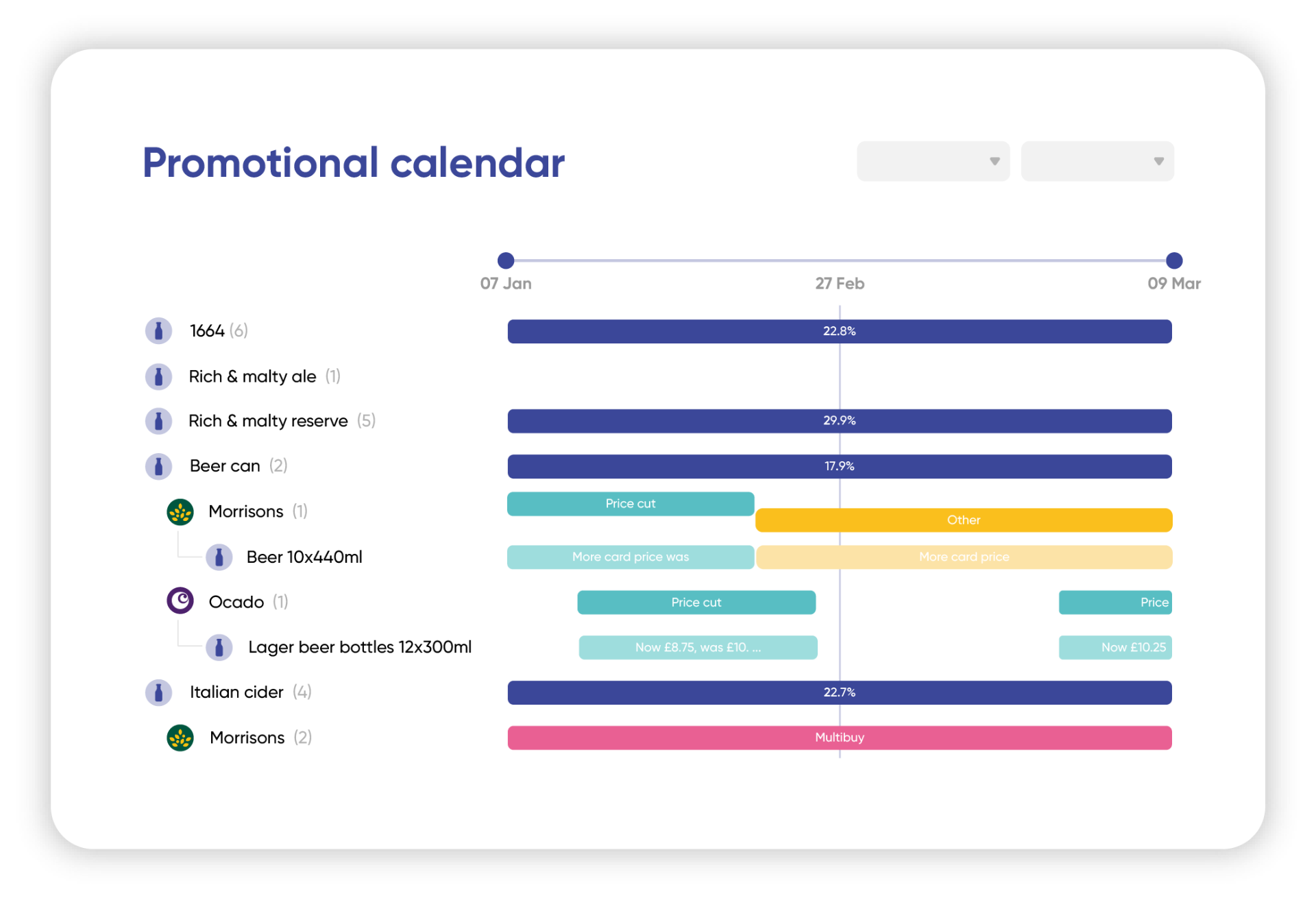 Promotional calendar

07 Jan
27 Feb
09 Mar

1664 (6)
22.8%

Rich & malty ale (1)

Rich & malty reserve (5)
29.9%

Beer can (2)
17.9%

Morrisons (1)
Price cut
Other

Beer 10x440ml
More card price was
More card price

Ocado (1)
Price cut
Price

Lager beer bottles 12x300ml
Now £8.75, was £10. ...
Now £10.25

Italian cider (4)
22.7%

Morrisons (2)
Multibuy